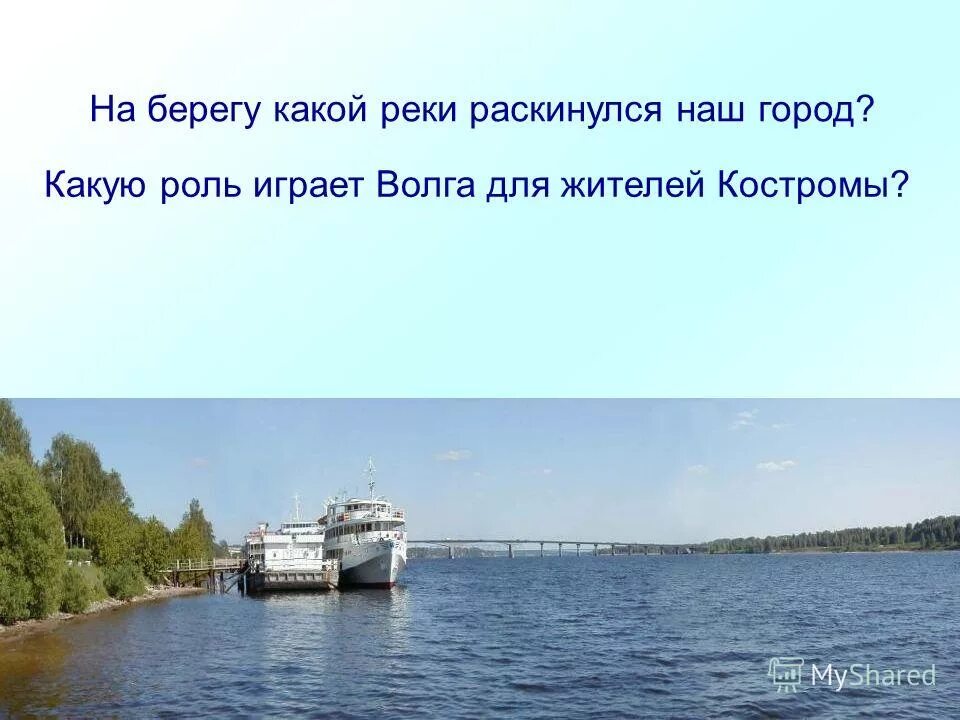 На берегу какой реки раскинулся наш город?

Какую роль играет Волга для жителей Костромы?

MyShared